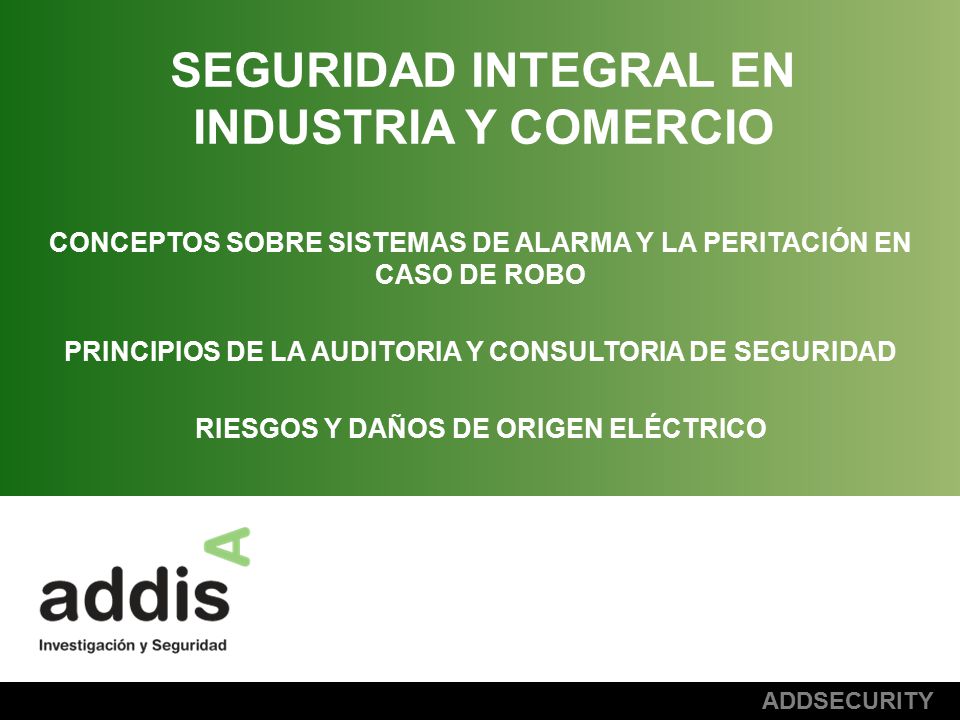 SEGURIDAD INTEGRAL EN INDUSTRIA Y COMERCIO

CONCEPTOS SOBRE SISTEMAS DE ALARMA Y LA PERITACIÓN EN CASO DE ROBO

PRINCIPIOS DE LA AUDITORIA Y CONSULTORIA DE SEGURIDAD

RIESGOS Y DAÑOS DE ORIGEN ELÉCTRICO

addis A

Investigación y Seguridad

ADDSECURITY